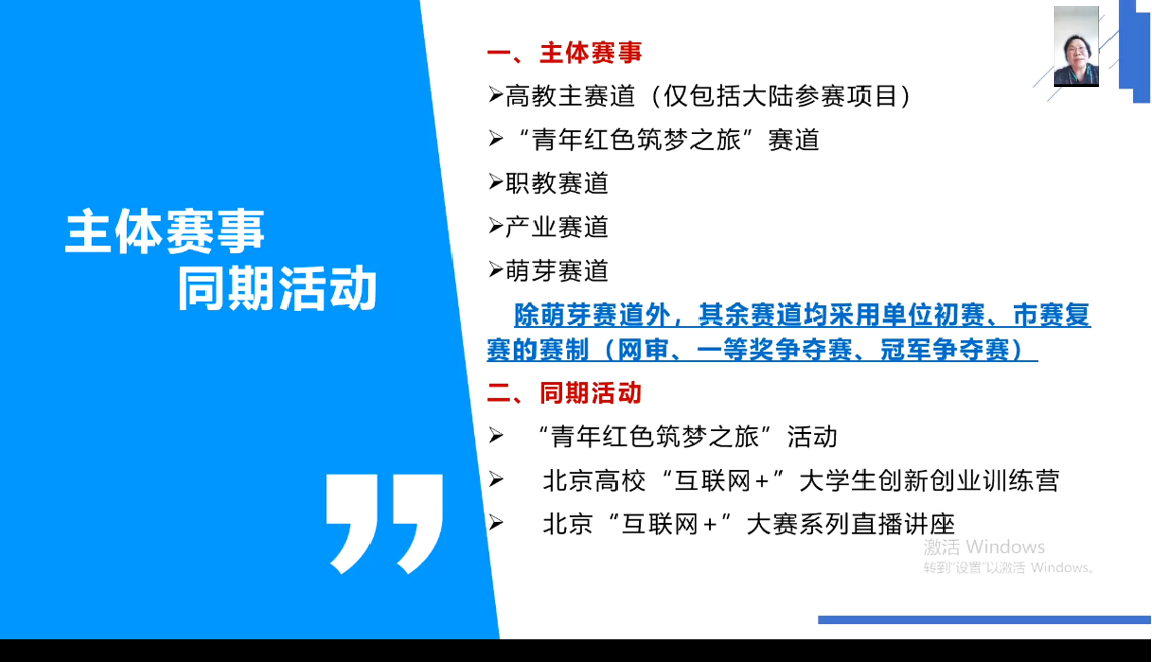 主体赛事
同期活动

一、主体赛事

➢高教主赛道（仅包括大陆参赛项目）

➢“青年红色筑梦之旅”赛道

➢职教赛道

➢产业赛道

➢萌芽赛道

除萌芽赛道外，其余赛道均采用单位初赛、市赛复赛的赛制（网审、一等奖争夺赛、冠军争夺赛）

二、同期活动

➢ “青年红色筑梦之旅”活动

➢ 北京高校“互联网+”大学生创新创业训练营

➢ 北京“互联网+”大赛系列直播讲座

激活 Windows
转到"设置"以激活 Windows。